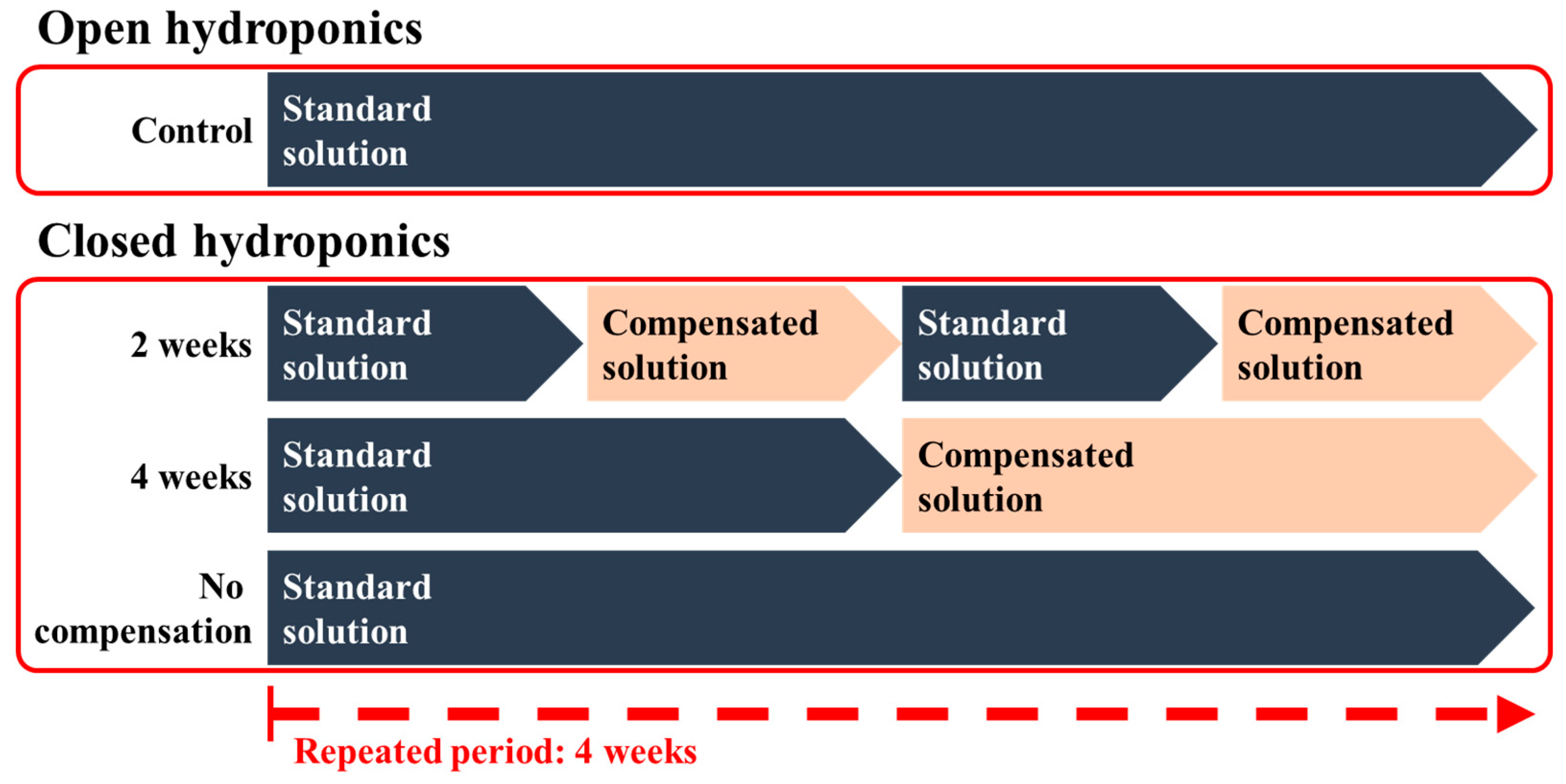 Open hydroponics

Control

Standard solution

Closed hydroponics

2 weeks

Standard solution

Compensated solution

Standard solution

Compensated solution

4 weeks

Standard solution

Compensated solution

No compensation

Standard solution

Repeated period: 4 weeks